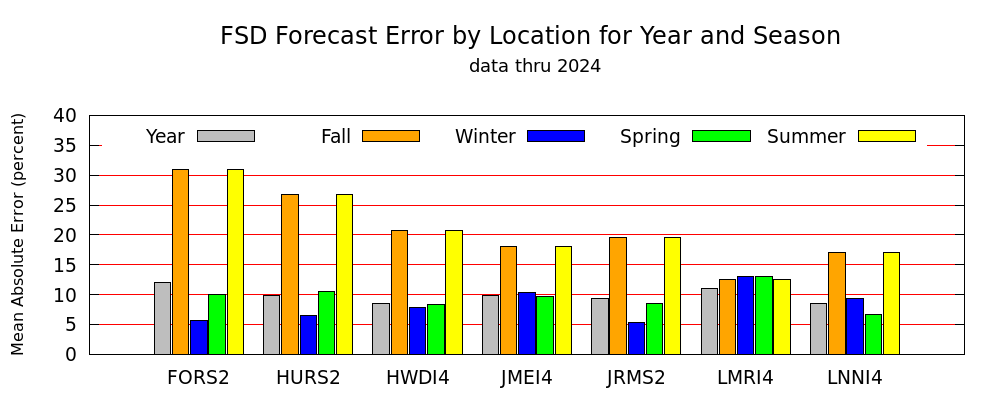 FSD Forecast Error by Location for Year and Season
data thru 2024

Mean Absolute Error (percent)

40
35
30
25
20
15
10
5
0

Year
Fall
Winter
Spring
Summer

FORS2
HURS2
HWDI4
JMEI4
JRMS2
LMRI4
LNNI4